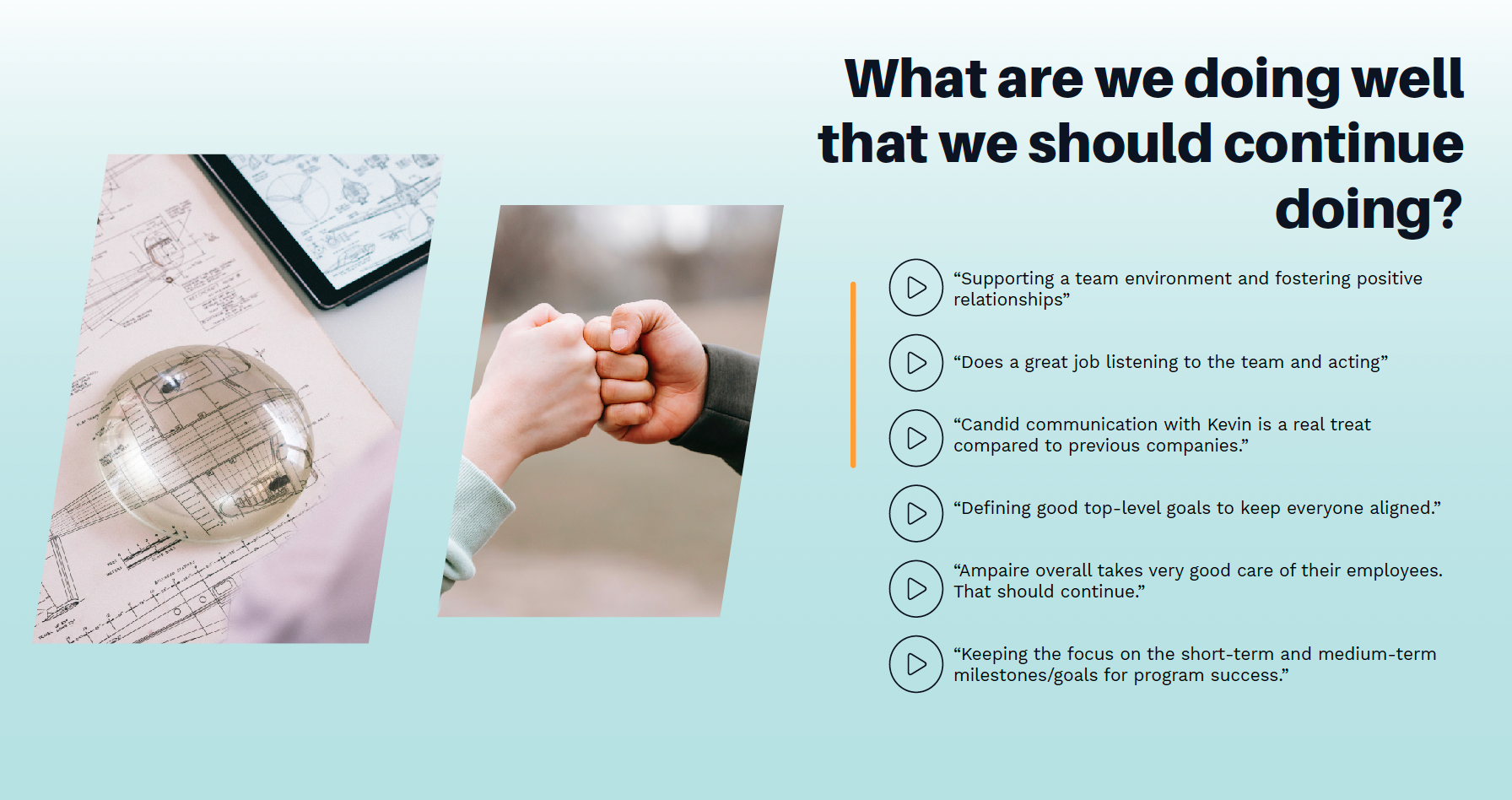 What are we doing well that we should continue doing?

“Supporting a team environment and fostering positive relationships”

“Does a great job listening to the team and acting”

“Candid communication with Kevin is a real treat compared to previous companies.”

“Defining good top-level goals to keep everyone aligned.”

“Ampaire overall takes very good care of their employees. That should continue.”

“Keeping the focus on the short-term and medium-term milestones/goals for program success.”